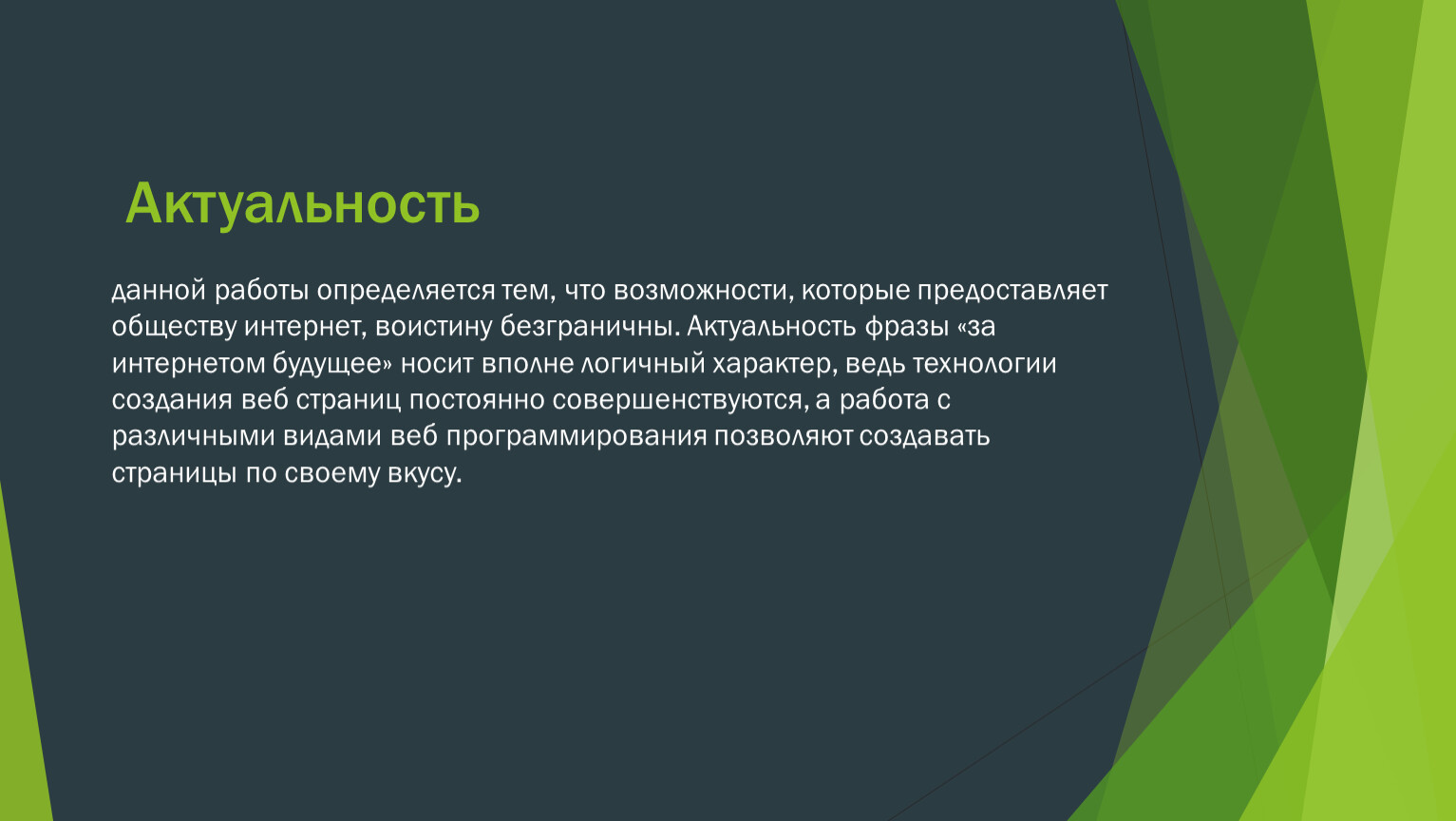 Актуальность

данной работы определяется тем, что возможности, которые предоставляет обществу интернет, воистину безграничны. Актуальность фразы «за интернетом будущее» носит вполне логичный характер, ведь технологии создания веб страниц постоянно совершенствуются, а работа с различными видами веб программирования позволяют создавать страницы по своему вкусу.